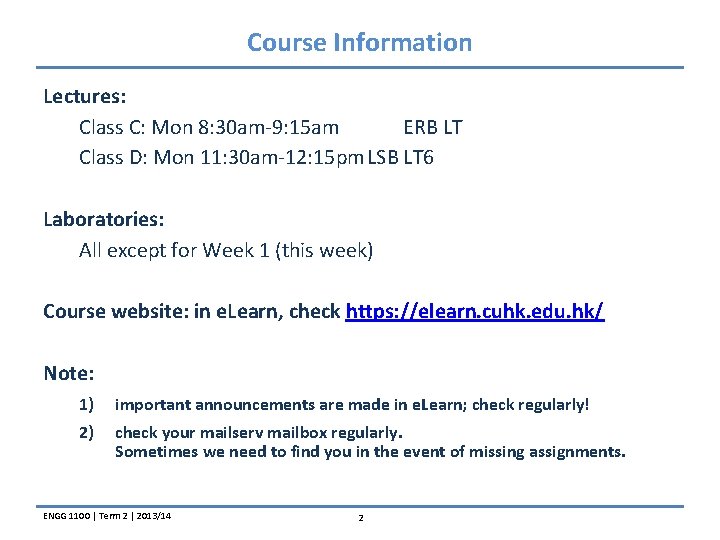 Course Information

Lectures:

Class C: Mon 8:30am-9:15am ERB LT

Class D: Mon 11:30am-12:15pm LSB LT6

Laboratories:

All except for Week 1 (this week)

Course website: in eLearn, check https://elearn.cuhk.edu.hk/

Note:

1) important announcements are made in eLearn; check regularly!

2) check your mailserv mailbox regularly. Sometimes we need to find you in the event of missing assignments.

ENGG 1100 | Term 2 | 2013/14

2